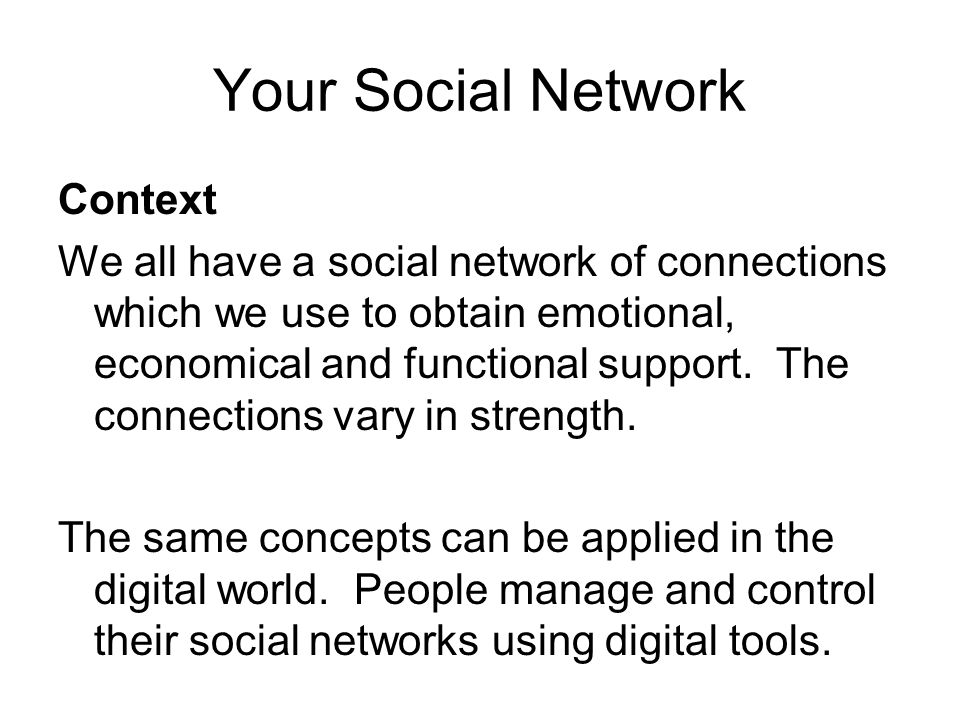 Your Social Network

Context

We all have a social network of connections which we use to obtain emotional, economical and functional support. The connections vary in strength.

The same concepts can be applied in the digital world. People manage and control their social networks using digital tools.